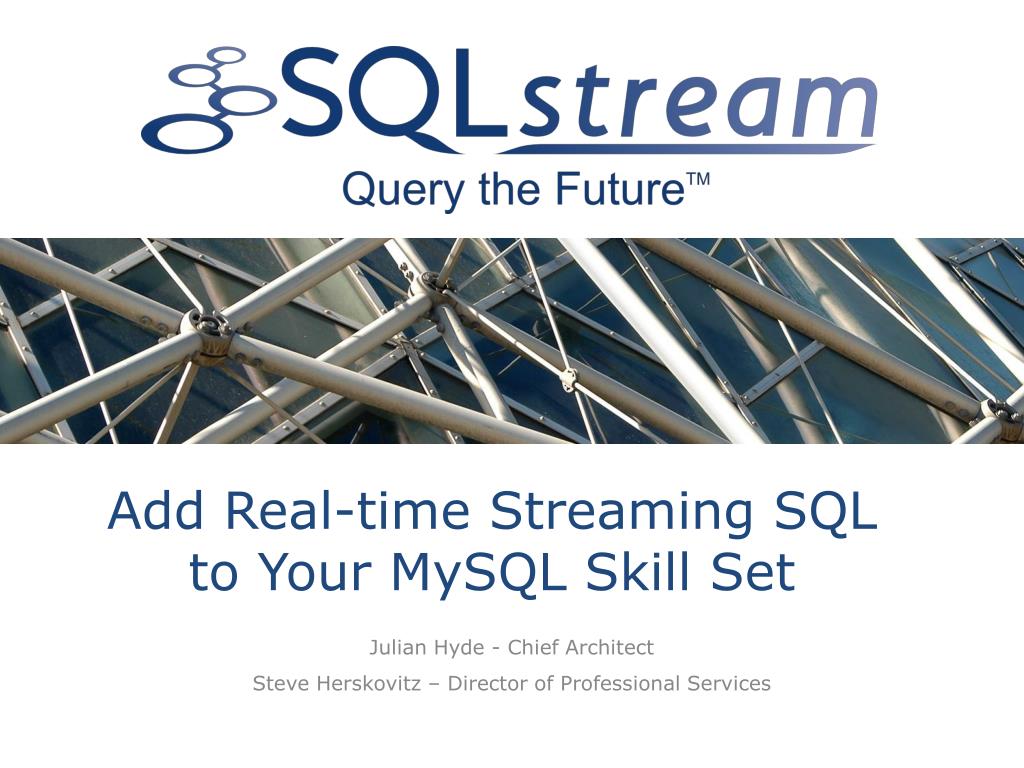 SQLstream

Query the Future™

Add Real-time Streaming SQL to Your MySQL Skill Set

Julian Hyde - Chief Architect

Steve Herskovitz – Director of Professional Services